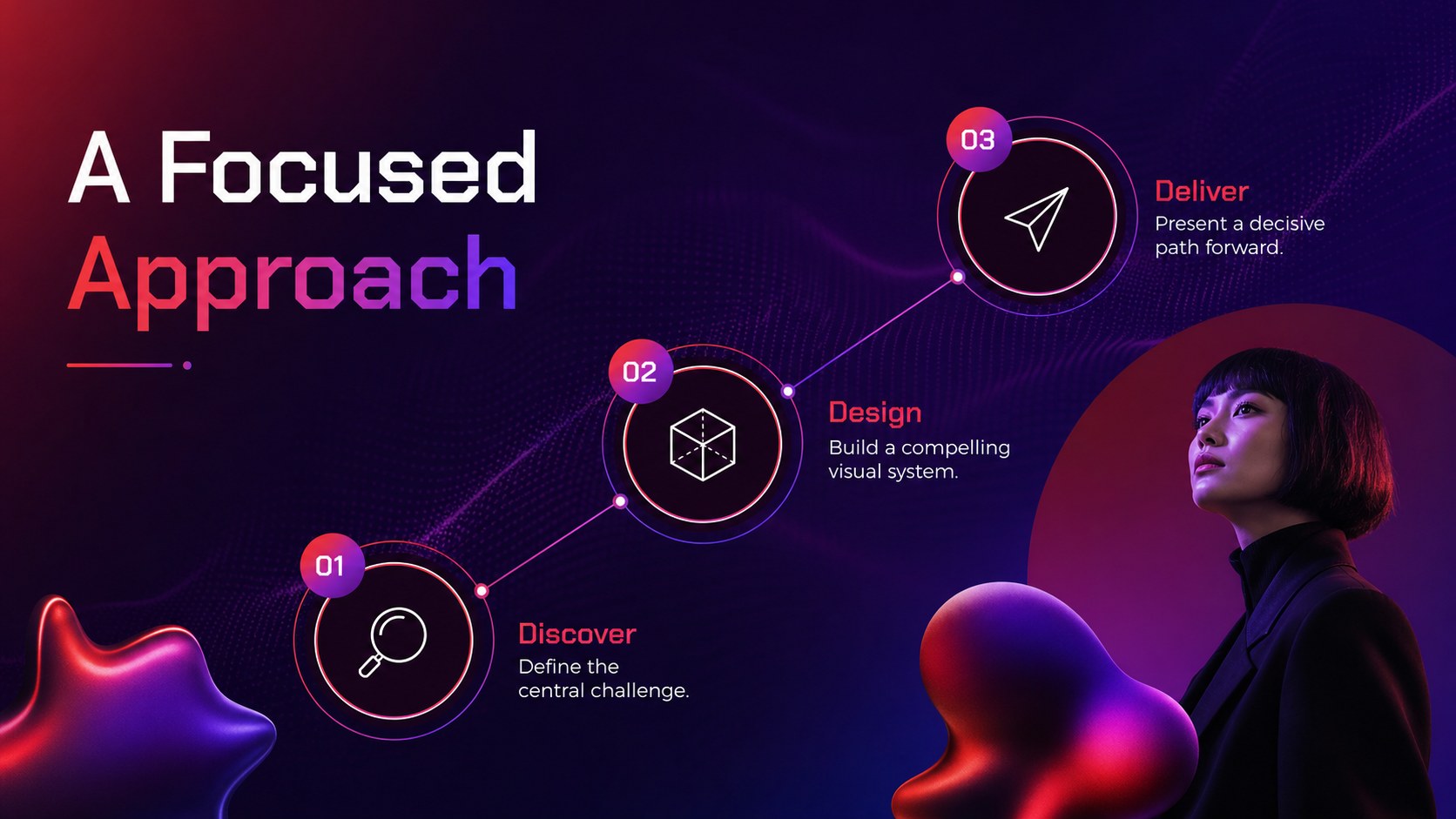 A Focused Approach

03

Deliver
Present a decisive path forward.

02

Design
Build a compelling visual system.

01

Discover
Define the central challenge.